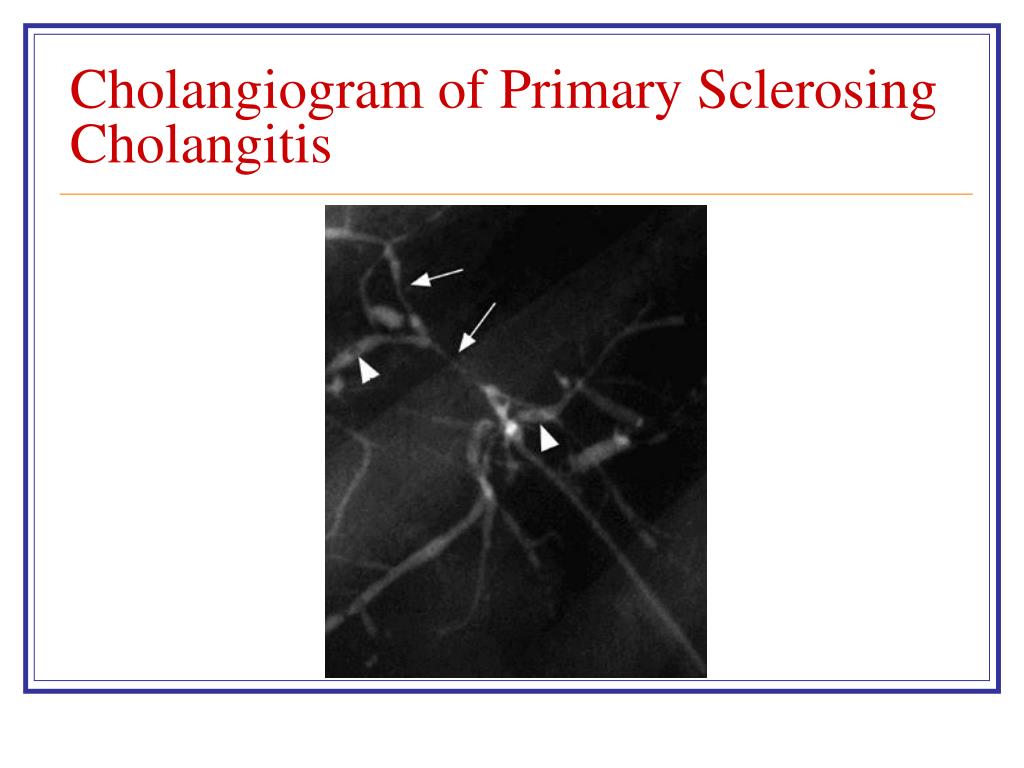 Cholangiogram of Primary Sclerosing Cholangitis